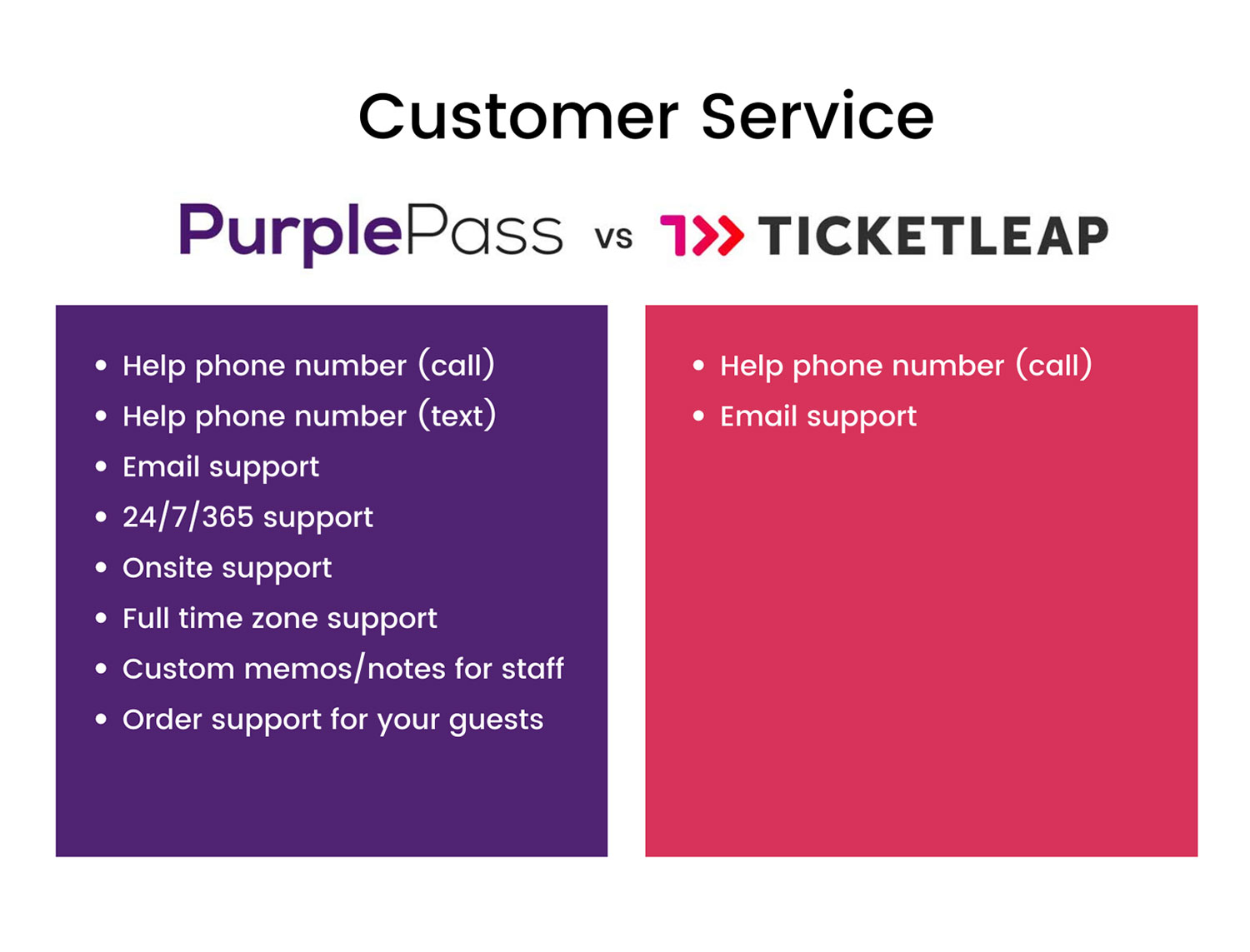 Customer Service

PurplePass vs TICKETLEAP

- Help phone number (call)
- Help phone number (text)
- Email support
- 24/7/365 support
- Onsite support
- Full time zone support
- Custom memos/notes for staff
- Order support for your guests

- Help phone number (call)
- Email support